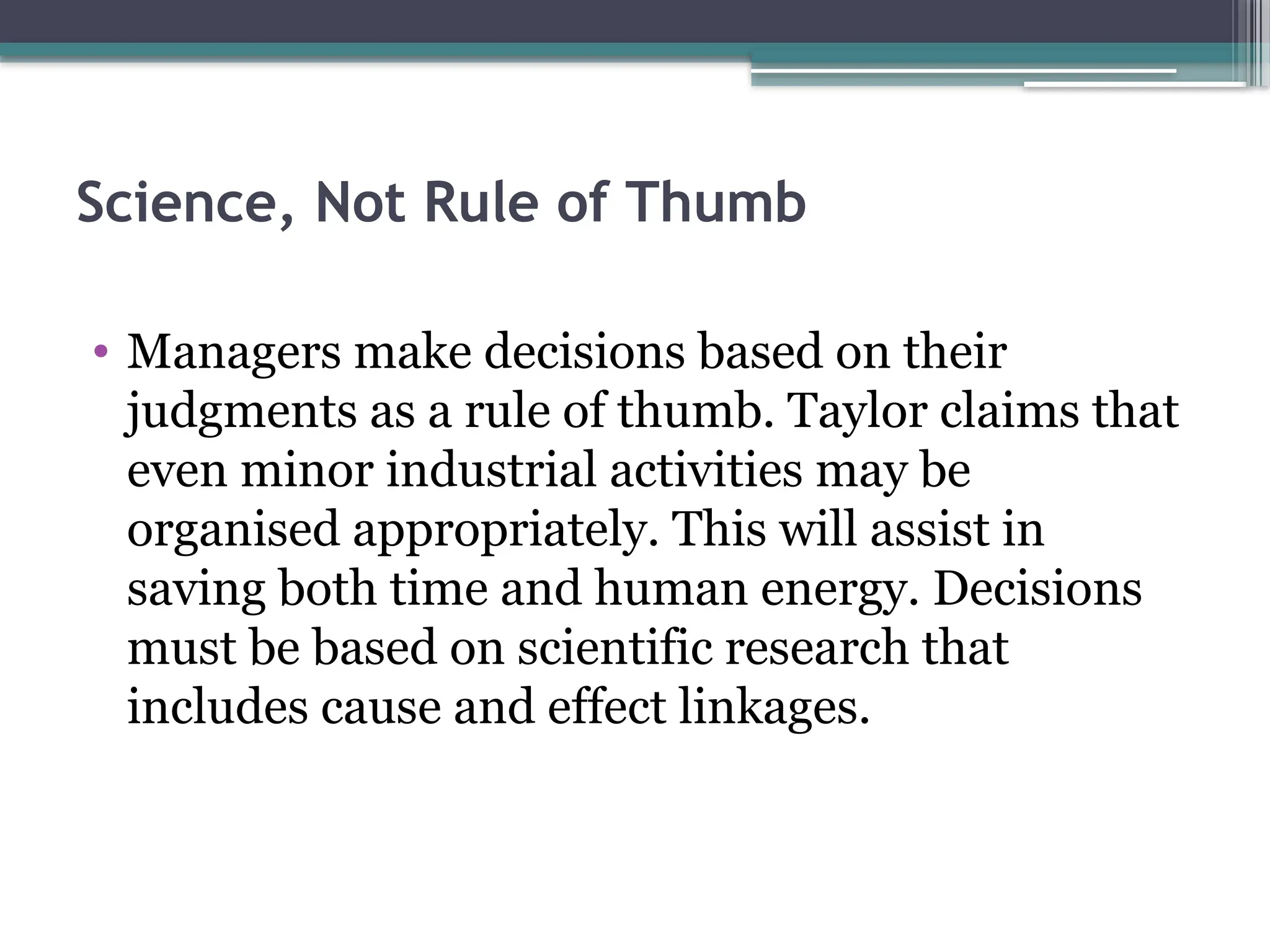 Science, Not Rule of Thumb

• Managers make decisions based on their judgments as a rule of thumb. Taylor claims that even minor industrial activities may be organised appropriately. This will assist in saving both time and human energy. Decisions must be based on scientific research that includes cause and effect linkages.